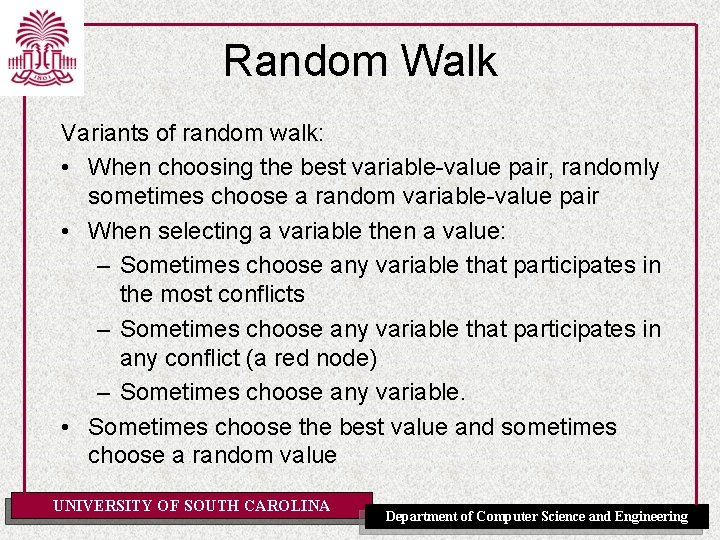 1801

Random Walk

Variants of random walk:

• When choosing the best variable-value pair, randomly sometimes choose a random variable-value pair

• When selecting a variable then a value:

– Sometimes choose any variable that participates in the most conflicts

– Sometimes choose any variable that participates in any conflict (a red node)

– Sometimes choose any variable.

• Sometimes choose the best value and sometimes choose a random value

UNIVERSITY OF SOUTH CAROLINA

Department of Computer Science and Engineering